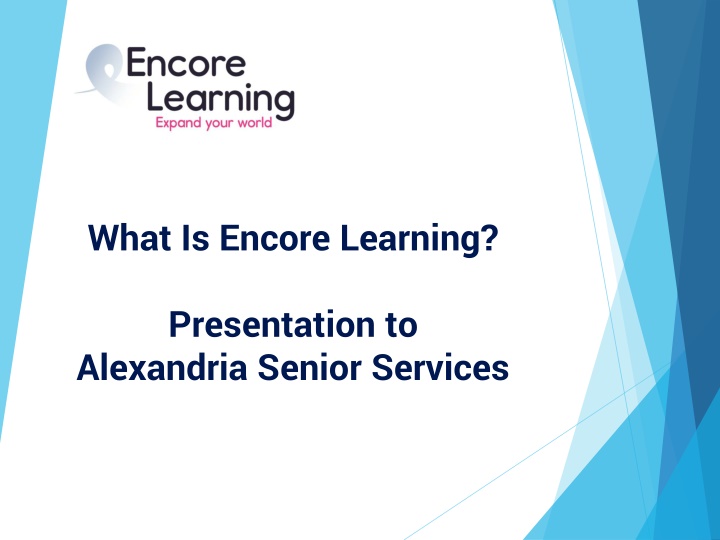 Encore Learning
Expand your world

What Is Encore Learning?

Presentation to
Alexandria Senior Services